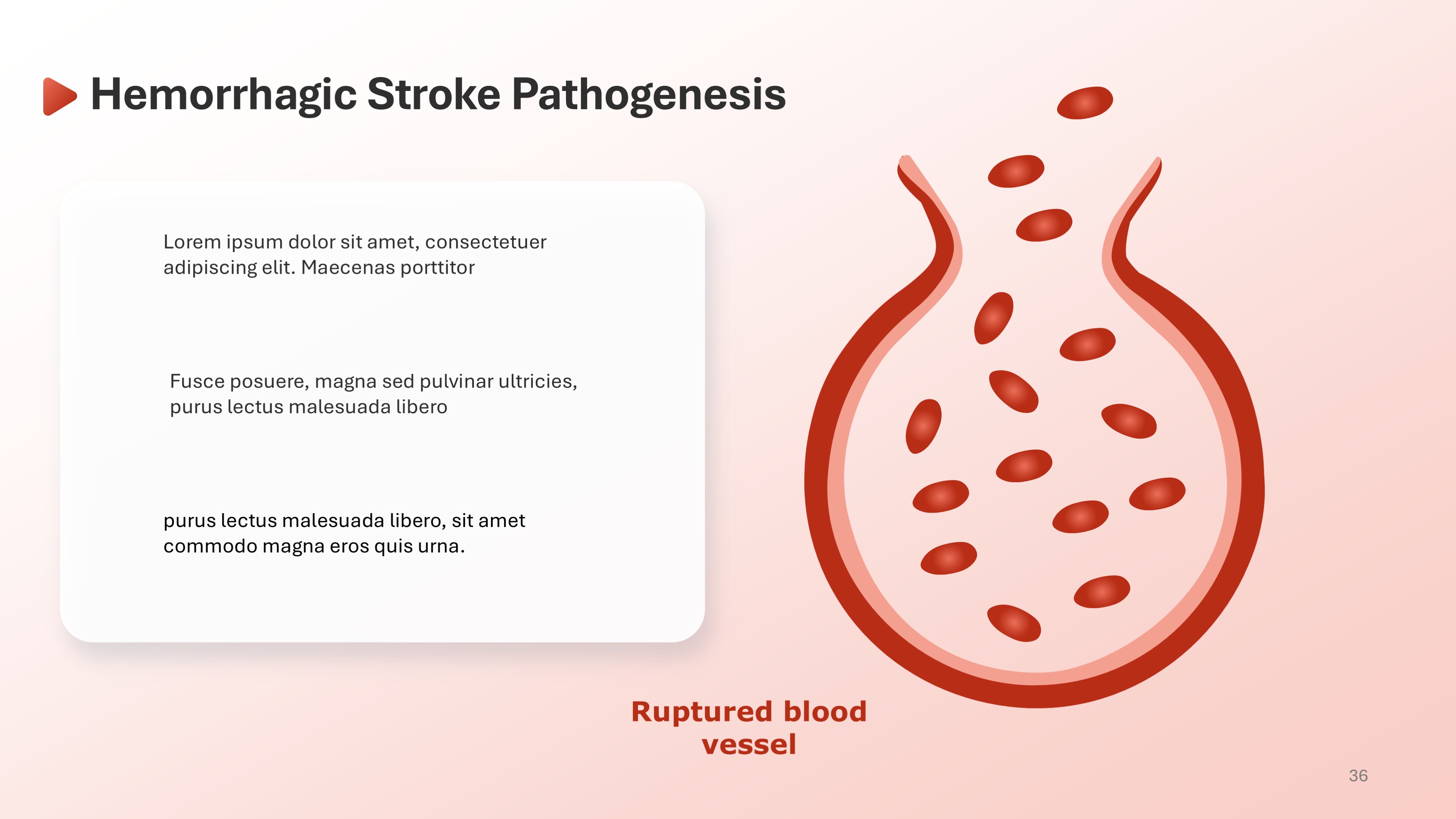 Hemorrhagic Stroke Pathogenesis

Lorem ipsum dolor sit amet, consectetuer adipiscing elit. Maecenas porttitor

Fusce posuere, magna sed pulvinar ultricies, purus lectus malesuada libero

purus lectus malesuada libero, sit amet commodo magna eros quis urna.

Ruptured blood vessel

36